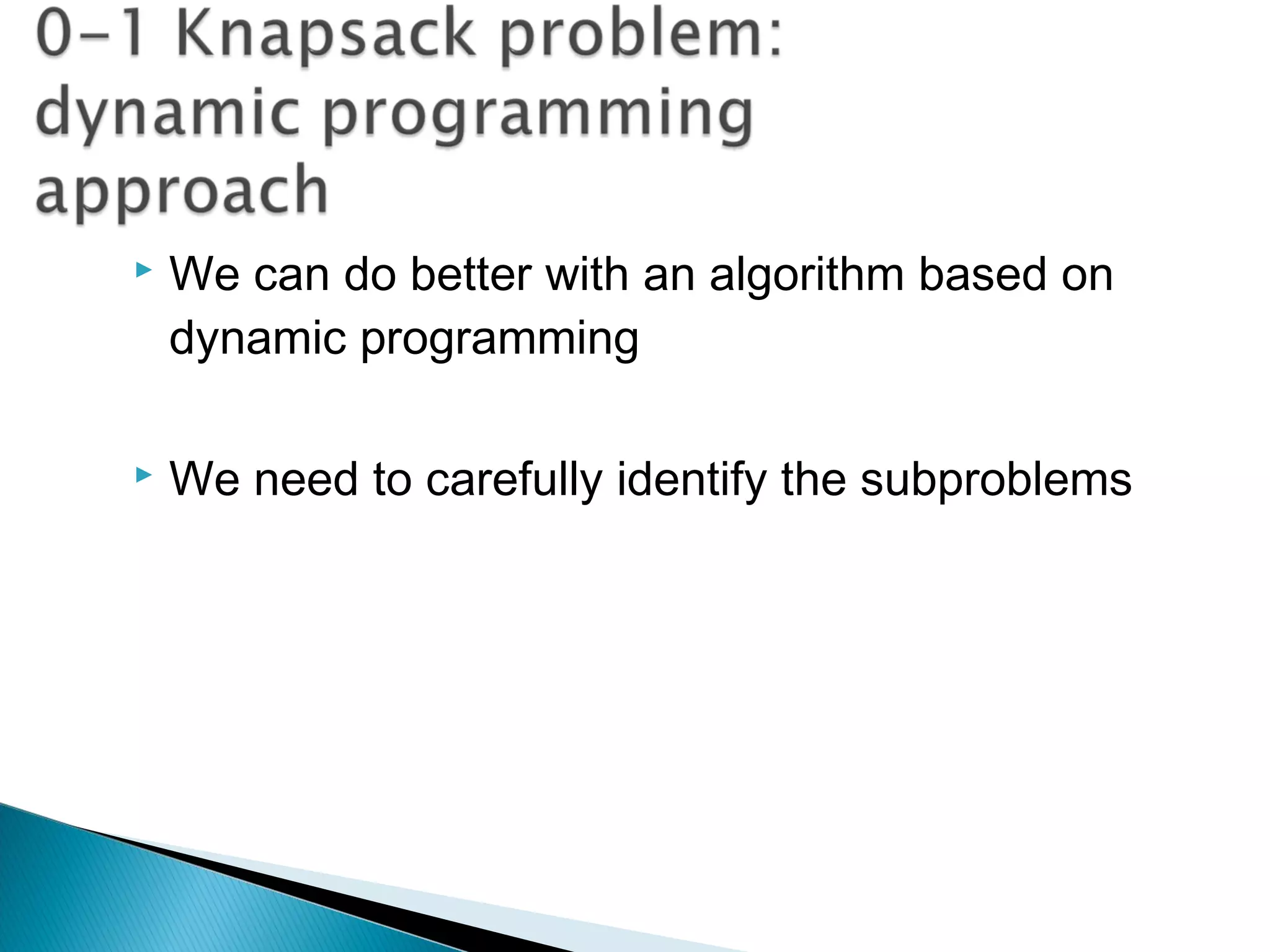 0-1 Knapsack problem: dynamic programming approach

We can do better with an algorithm based on dynamic programming

We need to carefully identify the subproblems